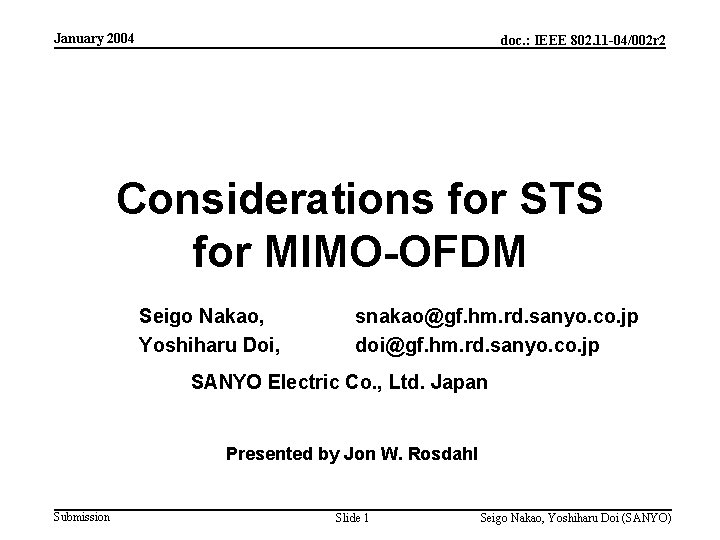 January 2004

doc.: IEEE 802.11-04/002r2

Considerations for STS for MIMO-OFDM

Seigo Nakao, snakao@gf.hm.rd.sanyo.co.jp
Yoshiharu Doi, doi@gf.hm.rd.sanyo.co.jp

SANYO Electric Co., Ltd. Japan

Presented by Jon W. Rosdahl

Submission

Slide 1

Seigo Nakao, Yoshiharu Doi (SANYO)